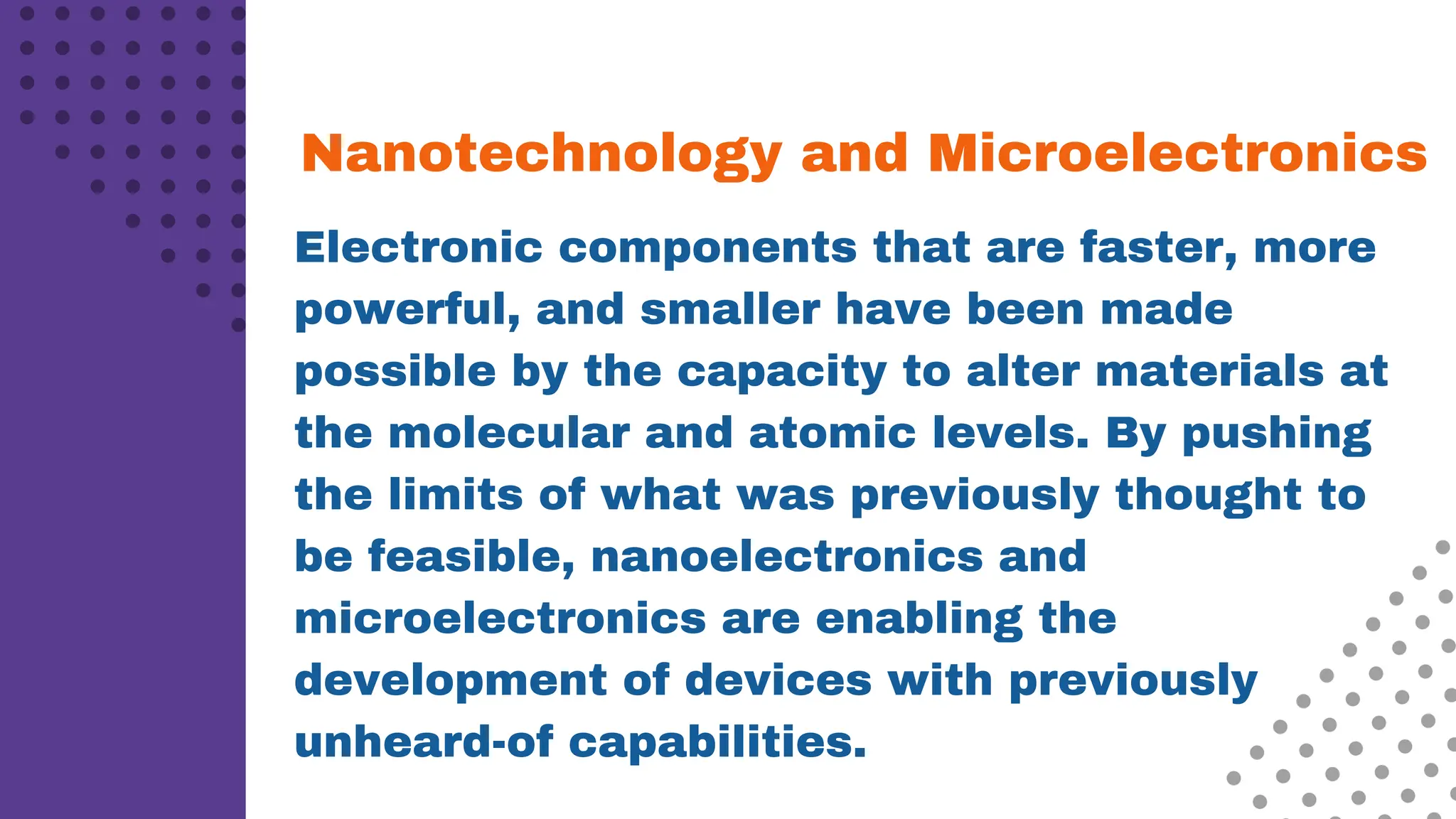 Nanotechnology and Microelectronics

Electronic components that are faster, more powerful, and smaller have been made possible by the capacity to alter materials at the molecular and atomic levels. By pushing the limits of what was previously thought to be feasible, nanoelectronics and microelectronics are enabling the development of devices with previously unheard-of capabilities.